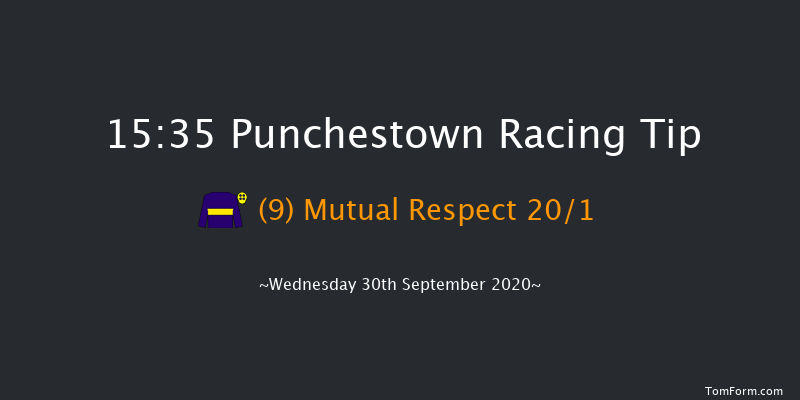 15:35 Punchestown Racing Tip

(9) Mutual Respect 20/1

~Wednesday 30th September 2020~

TomForm.com